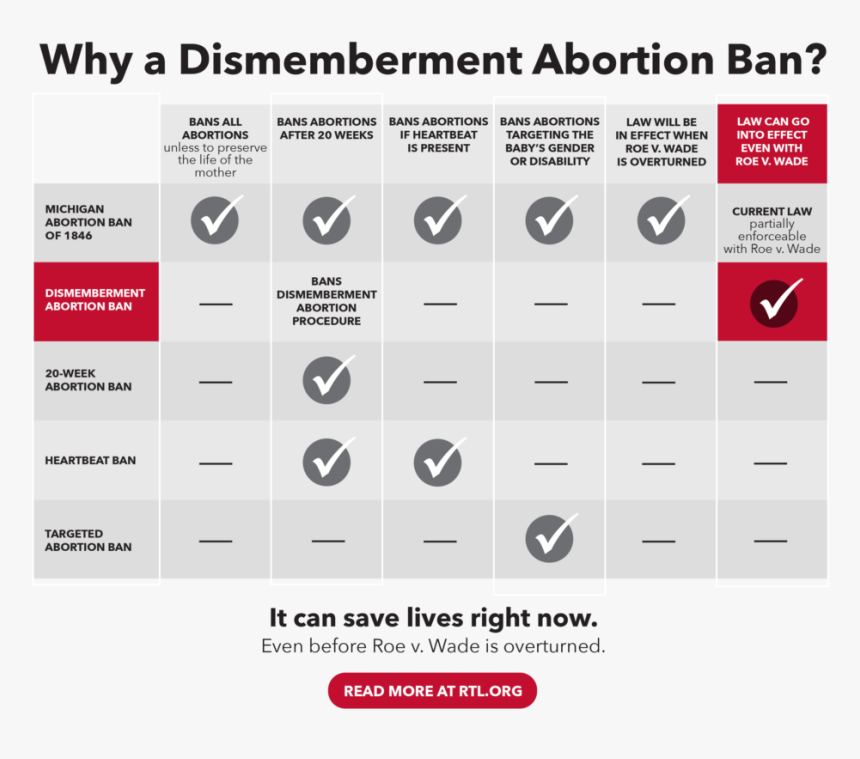 Why a Dismemberment Abortion Ban?

| | BANS ALL ABORTIONS unless to preserve the life of the mother | BANS ABORTIONS AFTER 20 WEEKS | BANS ABORTIONS IF HEARTBEAT IS PRESENT | BANS ABORTIONS TARGETING THE BABY'S GENDER OR DISABILITY | LAW WILL BE IN EFFECT WHEN ROE V. WADE IS OVERTURNED | LAW CAN GO INTO EFFECT EVEN WITH ROE V. WADE |
|---|---|---|---|---|---|---|
| MICHIGAN ABORTION BAN OF 1846 | ✓ | ✓ | ✓ | ✓ | ✓ | CURRENT LAW partially enforceable with Roe v. Wade |
| DISMEMBERMENT ABORTION BAN | — | BANS DISMEMBERMENT ABORTION PROCEDURE | — | — | — | ✓ |
| 20-WEEK ABORTION BAN | — | ✓ | — | — | — | — |
| HEARTBEAT BAN | — | ✓ | ✓ | — | — | — |
| TARGETED ABORTION BAN | — | — | — | ✓ | — | — |

It can save lives right now.
Even before Roe v. Wade is overturned.

READ MORE AT RTL.ORG